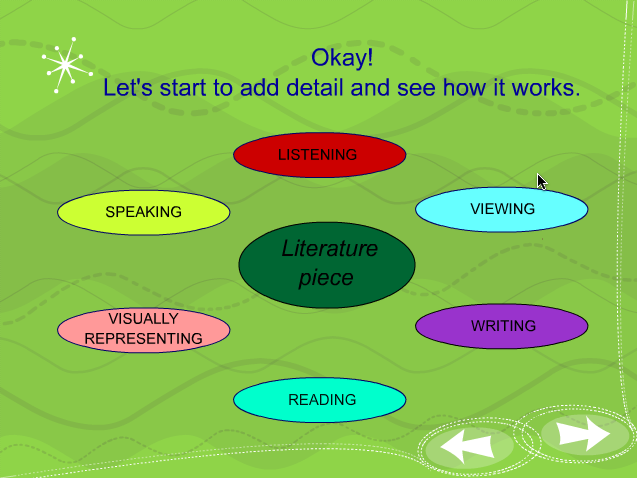 Okay!
Let's start to add detail and see how it works.

LISTENING

SPEAKING

VIEWING

Literature piece

VISUALLY REPRESENTING

WRITING

READING